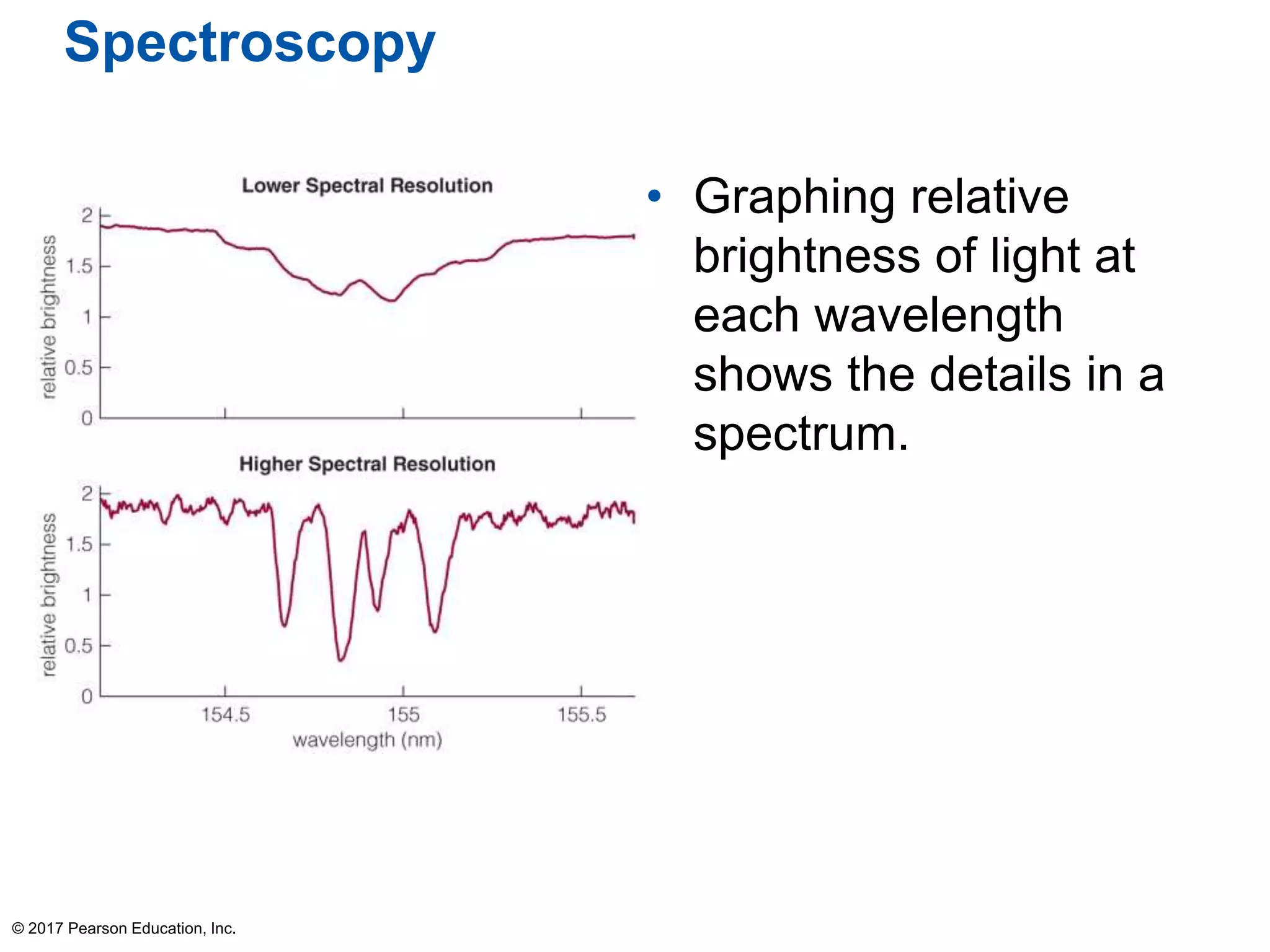 Spectroscopy

Lower Spectral Resolution

relative brightness

2
1.5
1
0.5
0

Higher Spectral Resolution

relative brightness

2
1.5
1
0.5
0

154.5
155
155.5
wavelength (nm)

• Graphing relative brightness of light at each wavelength shows the details in a spectrum.

© 2017 Pearson Education, Inc.